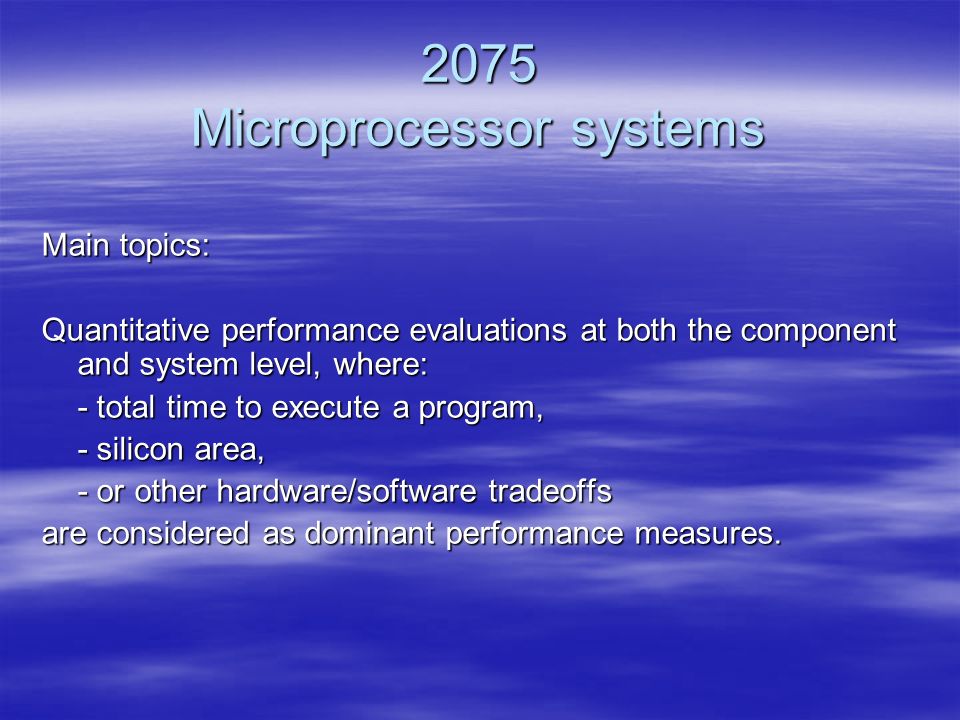 2075
Microprocessor systems

Main topics:

Quantitative performance evaluations at both the component and system level, where:

- total time to execute a program,

- silicon area,

- or other hardware/software tradeoffs

are considered as dominant performance measures.